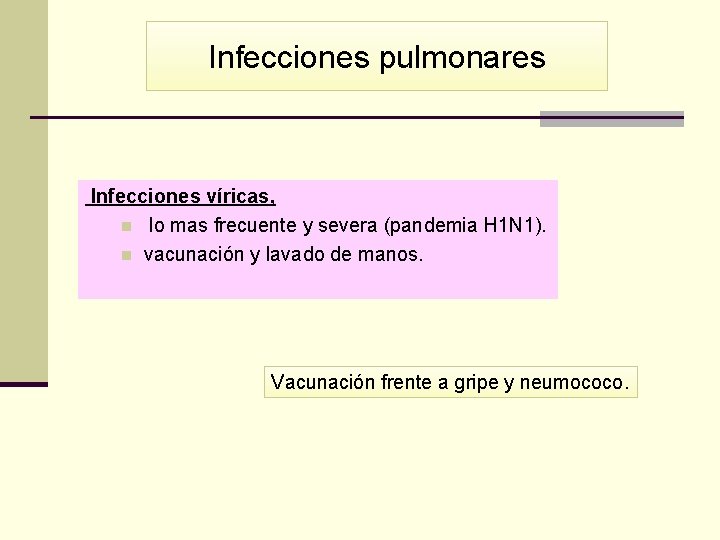 Infecciones pulmonares

Infecciones víricas,

- lo mas frecuente y severa (pandemia H1N1).
- vacunación y lavado de manos.

Vacunación frente a gripe y neumococo.